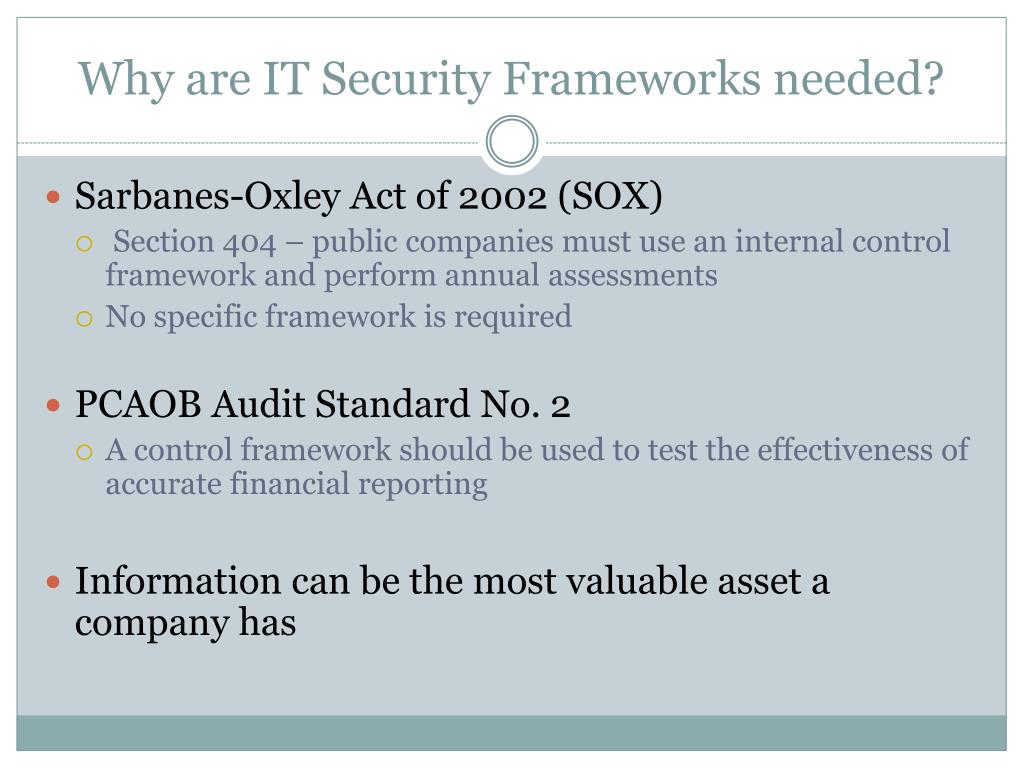 Why are IT Security Frameworks needed?

Sarbanes-Oxley Act of 2002 (SOX)
Section 404 – public companies must use an internal control framework and perform annual assessments
No specific framework is required

PCAOB Audit Standard No. 2
A control framework should be used to test the effectiveness of accurate financial reporting

Information can be the most valuable asset a company has